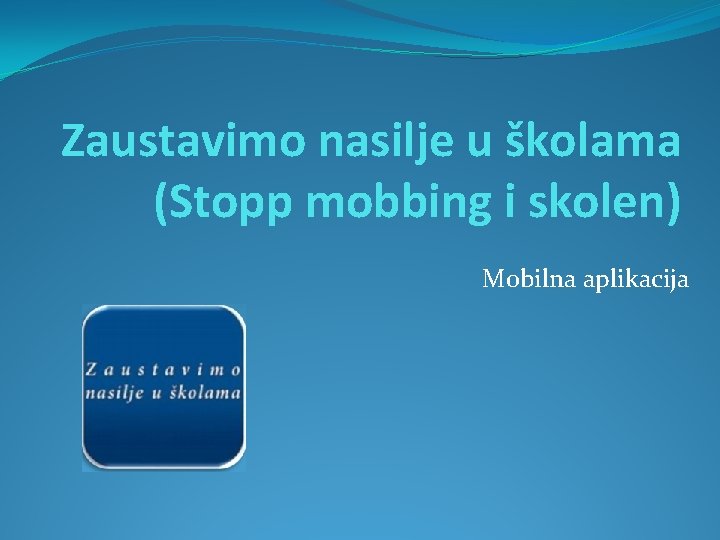 Zaustavimo nasilje u školama (Stopp mobbing i skolen)

Mobilna aplikacija

Zaustavimo nasilje u školama